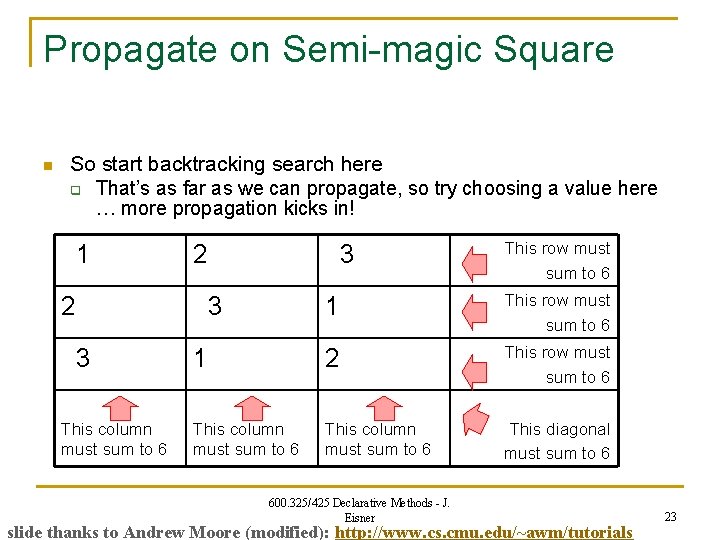 Propagate on Semi-magic Square

So start backtracking search here

That's as far as we can propagate, so try choosing a value here … more propagation kicks in!

| 1 | 2 | 3 | This row must sum to 6 |
|---|---|---|---|
| 2 | 3 | 1 | This row must sum to 6 |
| 3 | 1 | 2 | This row must sum to 6 |
| This column must sum to 6 | This column must sum to 6 | This column must sum to 6 | This diagonal must sum to 6 |

600.325/425 Declarative Methods - J. Eisner

23

slide thanks to Andrew Moore (modified): http://www.cs.cmu.edu/~awm/tutorials